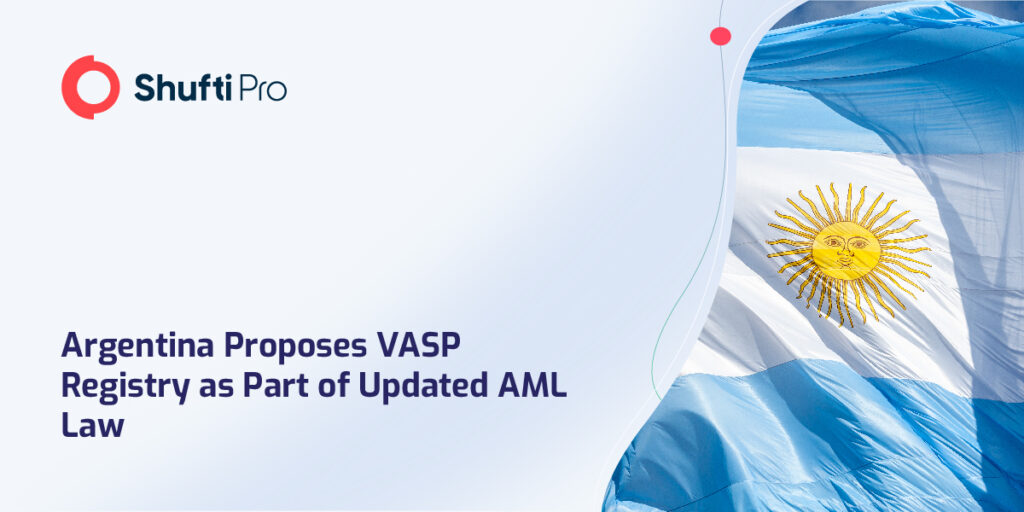 Shufti Pro

Argentina Proposes VASP Registry as Part of Updated AML Law